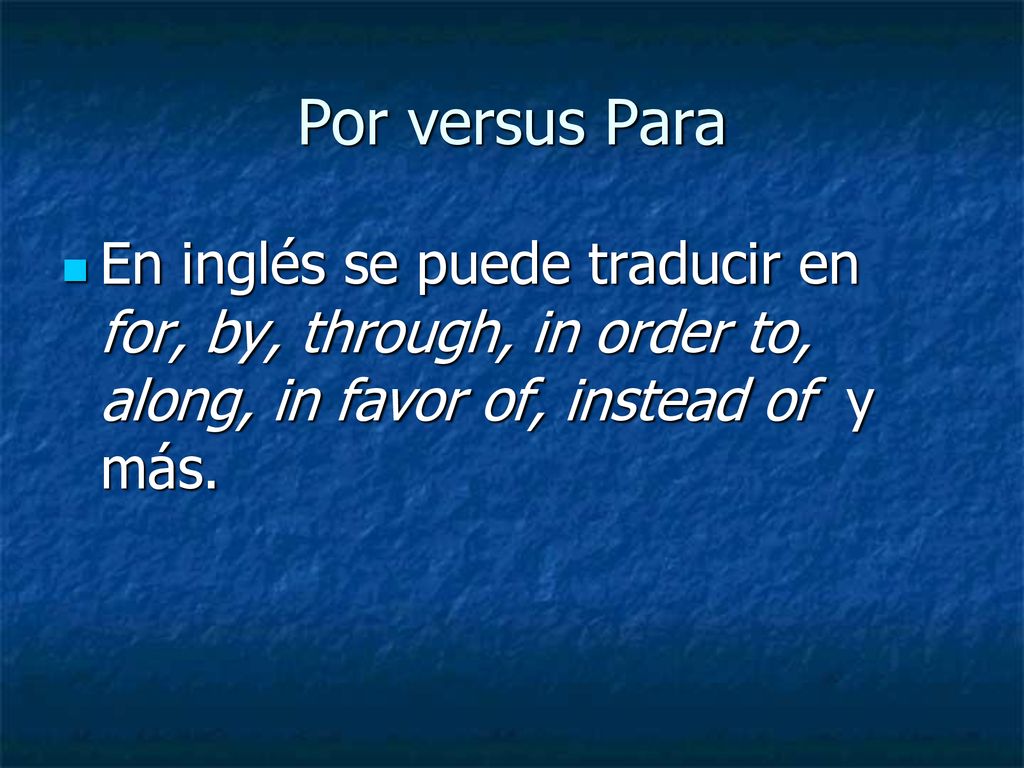 Por versus Para

En inglés se puede traducir en for, by, through, in order to, along, in favor of, instead of y más.